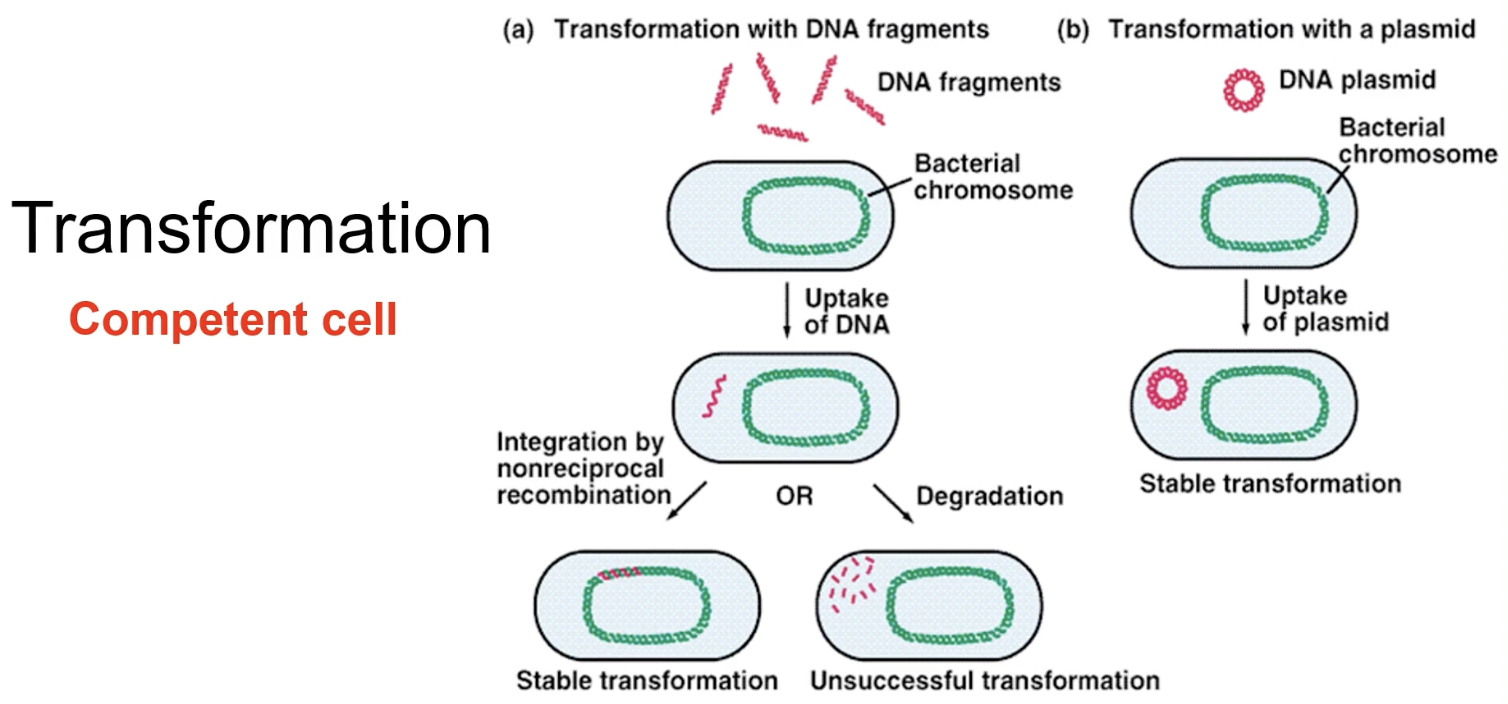 Transformation

Competent cell

(a) Transformation with DNA fragments

DNA fragments

Bacterial chromosome

Uptake of DNA

Integration by nonreciprocal recombination

OR

Degradation

Stable transformation

Unsuccessful transformation

(b) Transformation with a plasmid

DNA plasmid

Bacterial chromosome

Uptake of plasmid

Stable transformation